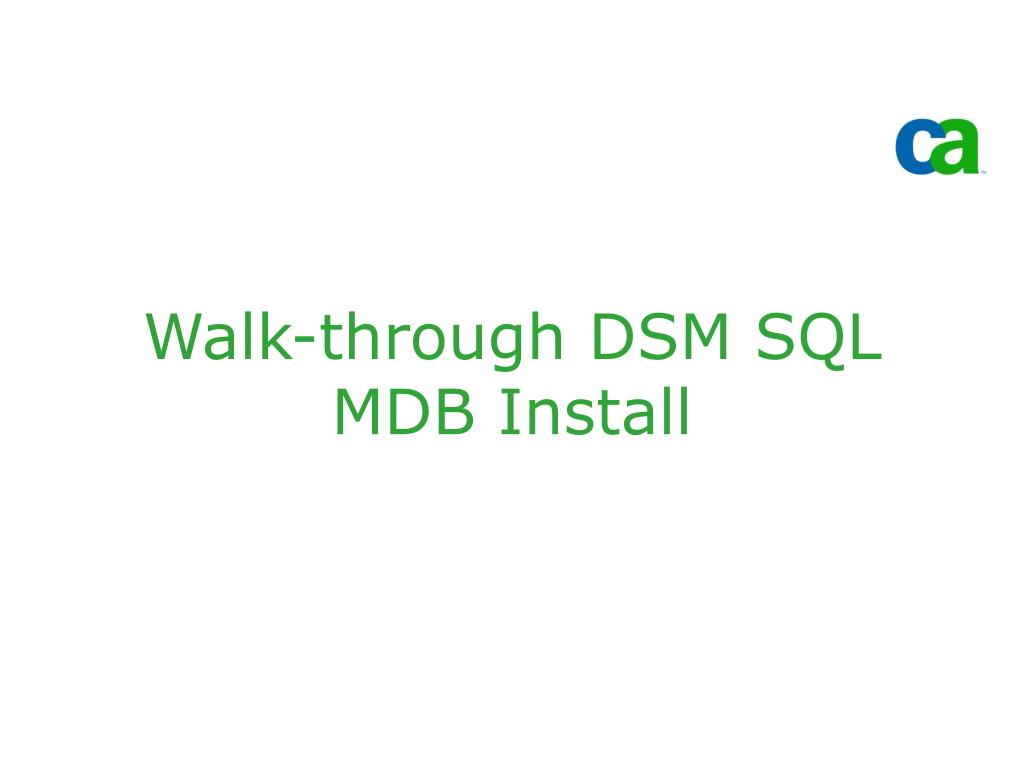 ca

Walk-through DSM SQL MDB Install